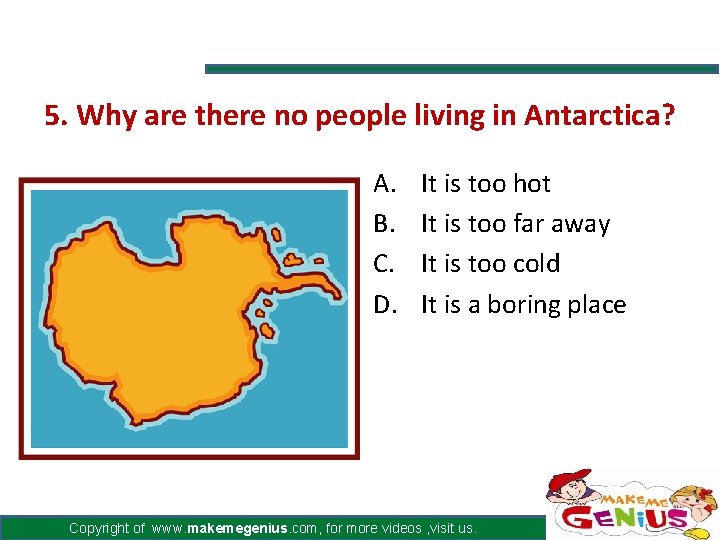 5. Why are there no people living in Antarctica?

A. It is too hot
B. It is too far away
C. It is too cold
D. It is a boring place

Copyright of www.makemegenius.com, for more videos ,visit us.

MAKE ME GENIUS